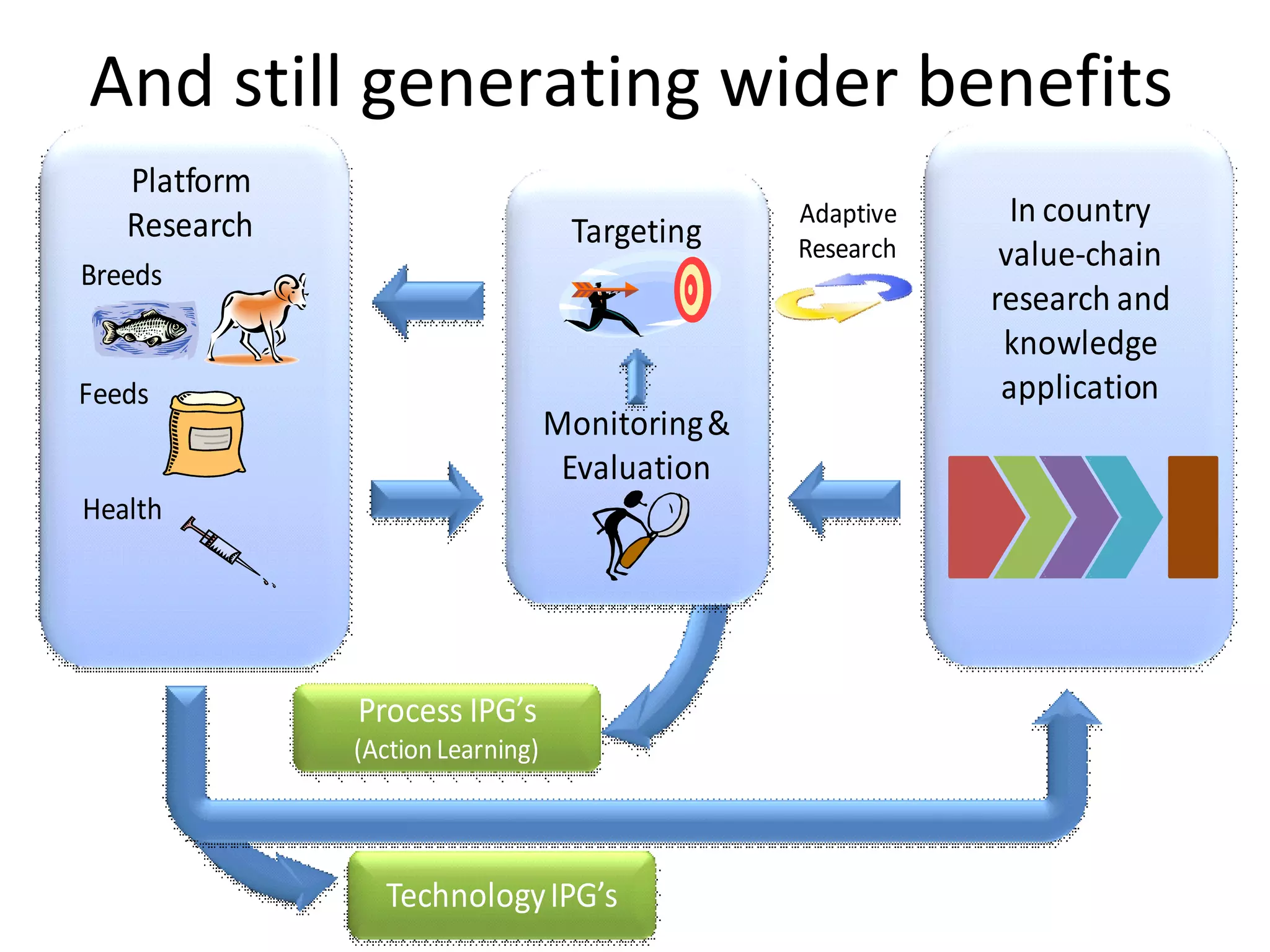 And still generating wider benefits

Platform Research

Breeds

Feeds

Health

Targeting

Monitoring & Evaluation

Adaptive Research

In country value-chain research and knowledge application

Process IPG's
(Action Learning)

Technology IPG's